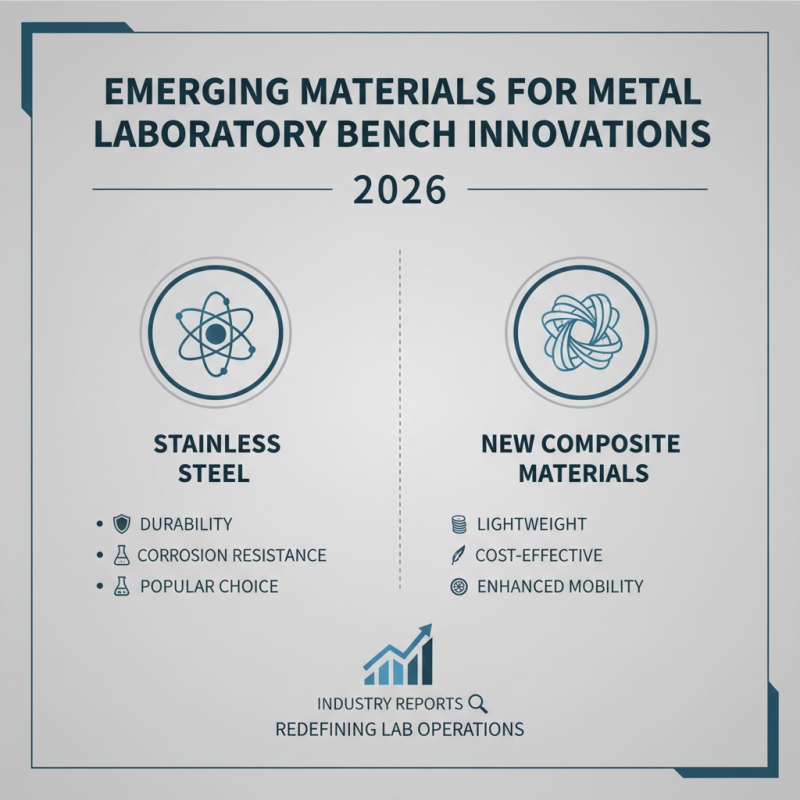 EMERGING MATERIALS FOR METAL LABORATORY BENCH INNOVATIONS

2026

STAINLESS STEEL

• DURABILITY
• CORROSION RESISTANCE
• POPULAR CHOICE

NEW COMPOSITE MATERIALS

LIGHTWEIGHT
COST-EFFECTIVE
ENHANCED MOBILITY

INDUSTRY REPORTS
REDEFINING LAB OPERATIONS